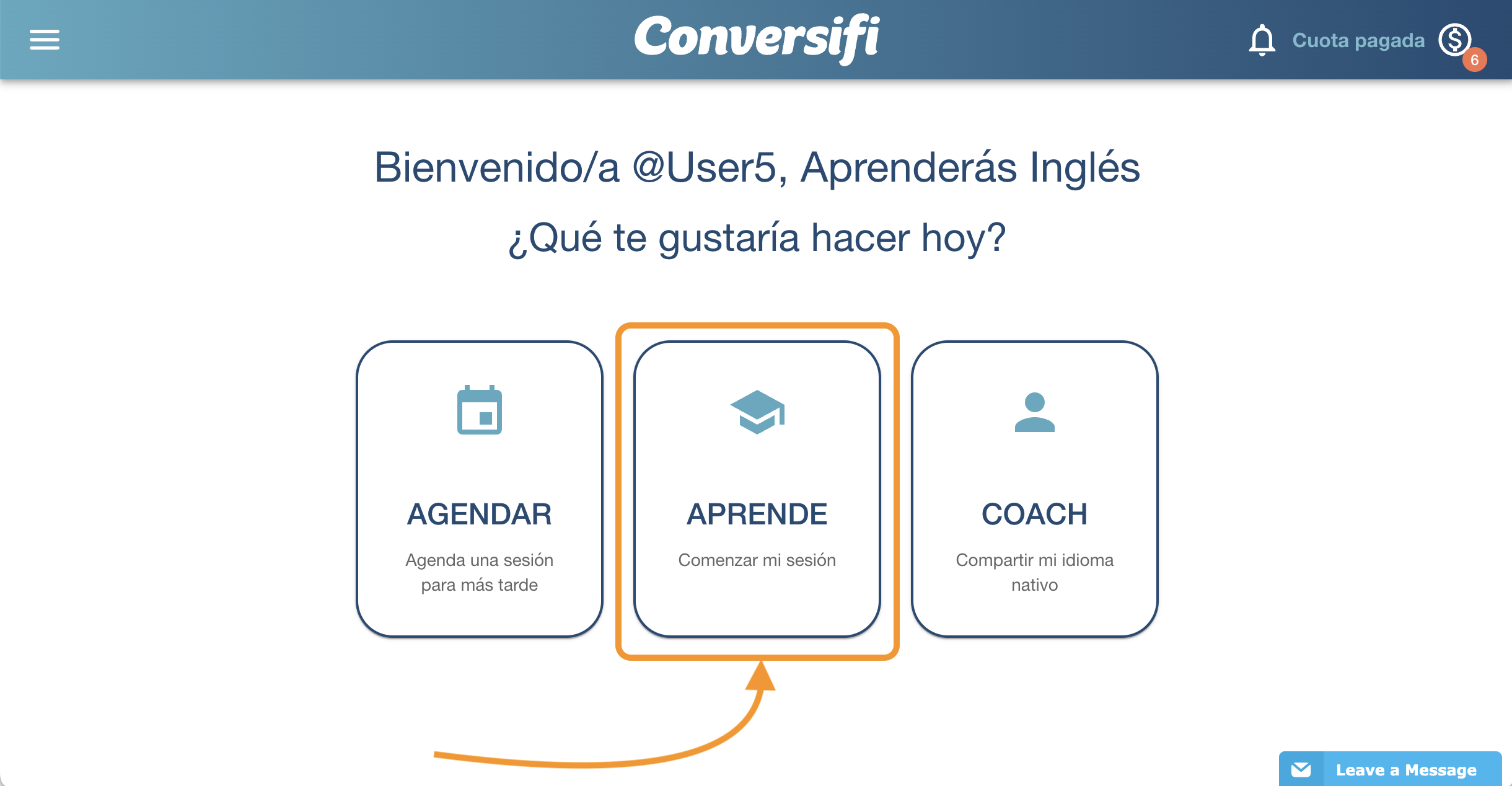 Conversifi

Cuota pagada

6

Bienvenido/a @User5, Aprenderás Inglés

¿Qué te gustaría hacer hoy?

AGENDAR

Agenda una sesión para más tarde

APRENDE

Comenzar mi sesión

COACH

Compartir mi idioma nativo

Leave a Message